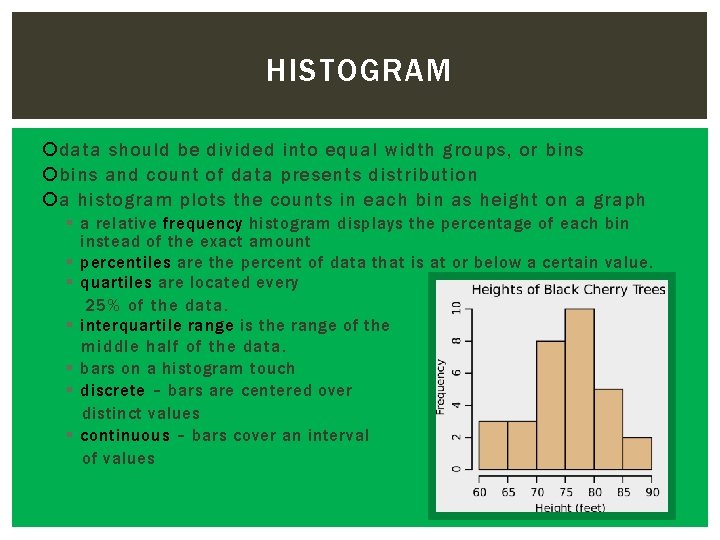 HISTOGRAM

data should be divided into equal width groups, or bins

bins and count of data presents distribution

a histogram plots the counts in each bin as height on a graph

a relative frequency histogram displays the percentage of each bin instead of the exact amount

percentiles are the percent of data that is at or below a certain value.

quartiles are located every 25% of the data.

interquartile range is the range of the middle half of the data.

bars on a histogram touch

discrete – bars are centered over distinct values

continuous – bars cover an interval of values

Heights of Black Cherry Trees

Frequency

0 2 4 6 8 10

60 65 70 75 80 85 90

Height (feet)